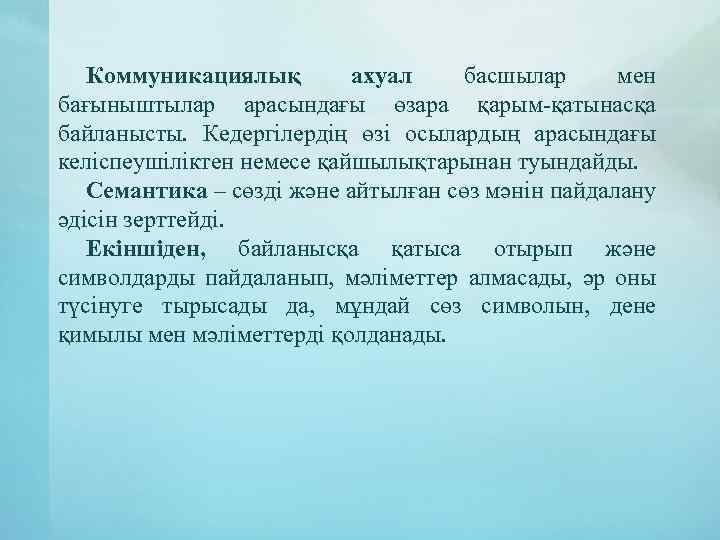 Коммуникациялық ахуал басшылар мен бағыныштылар арасындағы өзара қарым-қатынасқа байланысты. Кедергілердің өзі осылардың арасындағы келіспеушіліктен немесе қайшылықтарынан туындайды.

Семантика – сөзді және айтылған сөз мәнін пайдалану әдісін зерттейді.

Екіншіден, байланысқа қатыса отырып және символдарды пайдаланып, мәліметтер алмасады, әр оны түсінуге тырысады да, мұндай сөз символын, дене қимылы мен мәліметтерді қолданады.